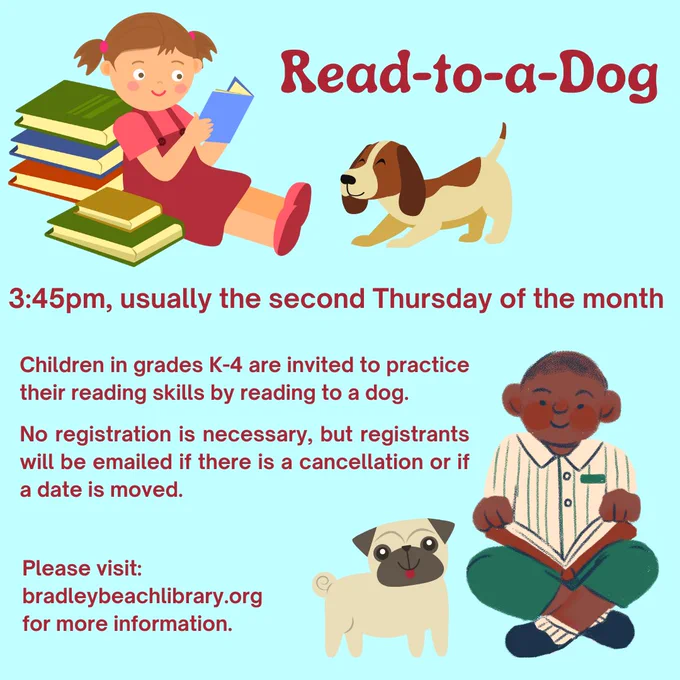 Read-to-a-Dog

3:45pm, usually the second Thursday of the month

Children in grades K-4 are invited to practice their reading skills by reading to a dog.

No registration is necessary, but registrants will be emailed if there is a cancellation or if a date is moved.

Please visit: bradleybeachlibrary.org for more information.